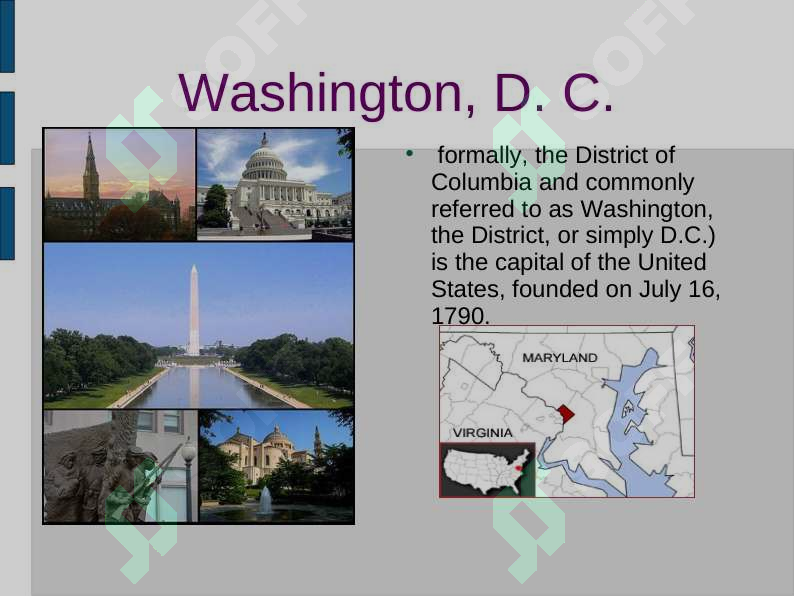 Washington, D. C.

• formally, the District of Columbia and commonly referred to as Washington, the District, or simply D.C.) is the capital of the United States, founded on July 16, 1790.

MARYLAND

VIRGINIA